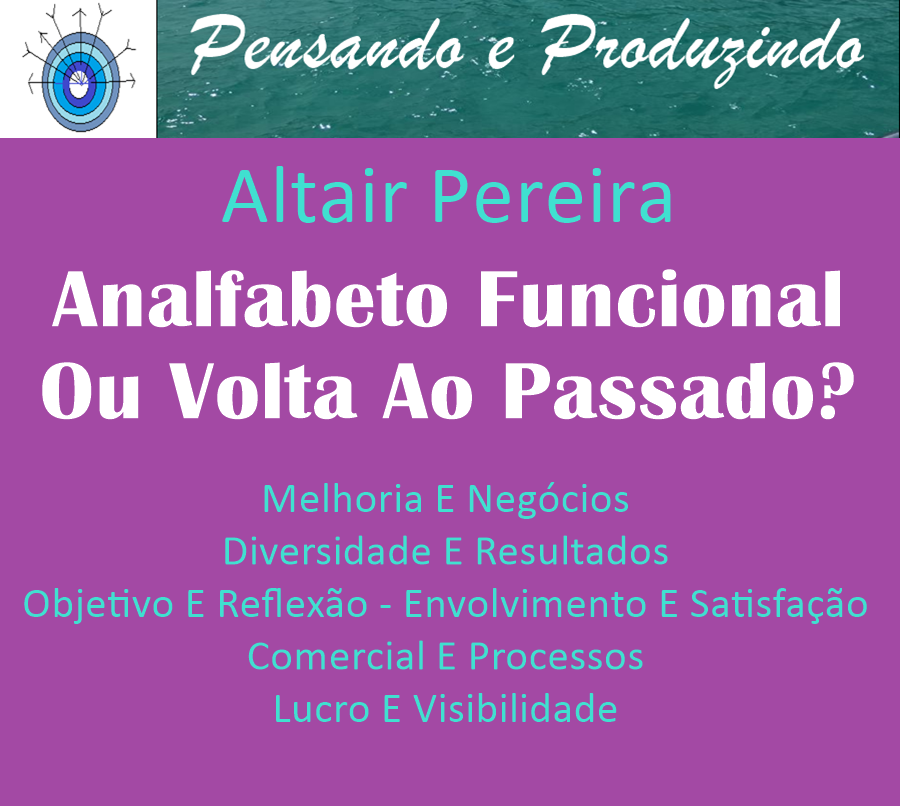 Pensando e Produzindo

Altair Pereira

Analfabeto Funcional
Ou Volta Ao Passado?

Melhoria E Negócios
Diversidade E Resultados
Objetivo E Reflexão - Envolvimento E Satisfação
Comercial E Processos
Lucro E Visibilidade